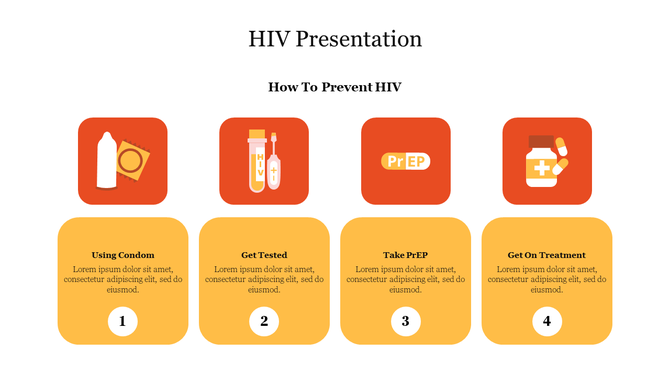 HIV Presentation

How To Prevent HIV

HIV

PrEP

Using Condom
Lorem ipsum dolor sit amet, consectetur adipiscing elit, sed do eiusmod.

1

Get Tested
Lorem ipsum dolor sit amet, consectetur adipiscing elit, sed do eiusmod.

2

Take PrEP
Lorem ipsum dolor sit amet, consectetur adipiscing elit, sed do eiusmod.

3

Get On Treatment
Lorem ipsum dolor sit amet, consectetur adipiscing elit, sed do eiusmod.

4